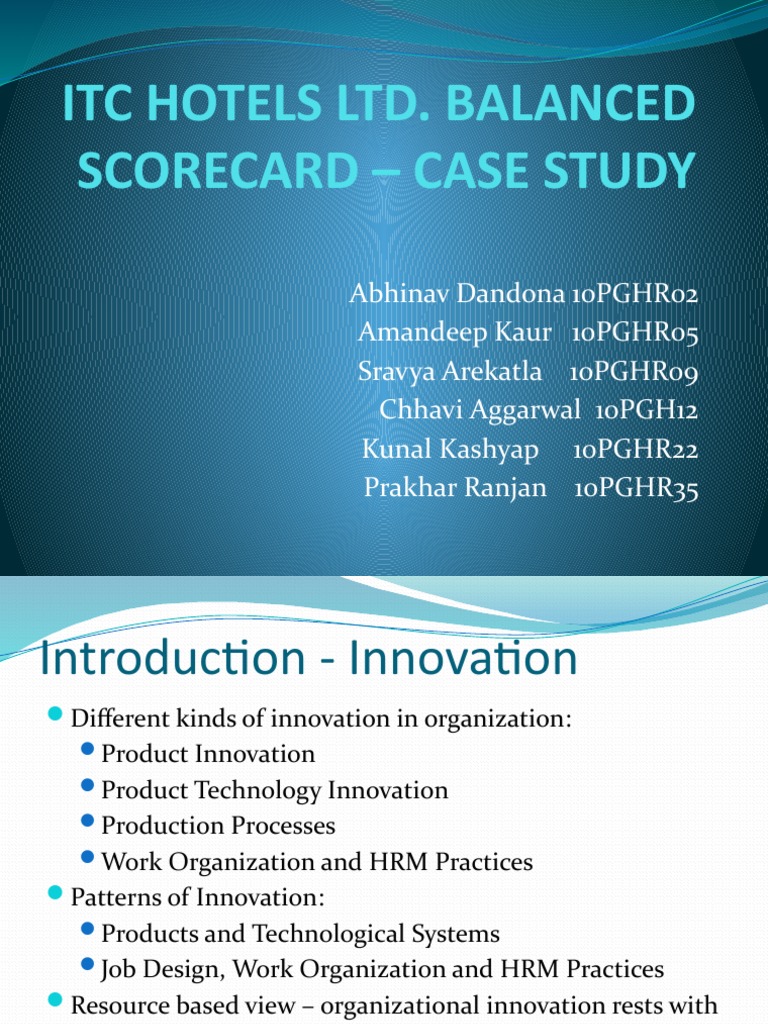 ITC HOTELS LTD. BALANCED SCORECARD – CASE STUDY

Abhinav Dandona 10PGHR02
Amandeep Kaur 10PGHR05
Sravya Arekatla 10PGHR09
Chhavi Aggarwal 10PGH12
Kunal Kashyap 10PGHR22
Prakhar Ranjan 10PGHR35

Introduction - Innovation

Different kinds of innovation in organization:
Product Innovation
Product Technology Innovation
Production Processes
Work Organization and HRM Practices
Patterns of Innovation:
Products and Technological Systems
Job Design, Work Organization and HRM Practices
Resource based view – organizational innovation rests with